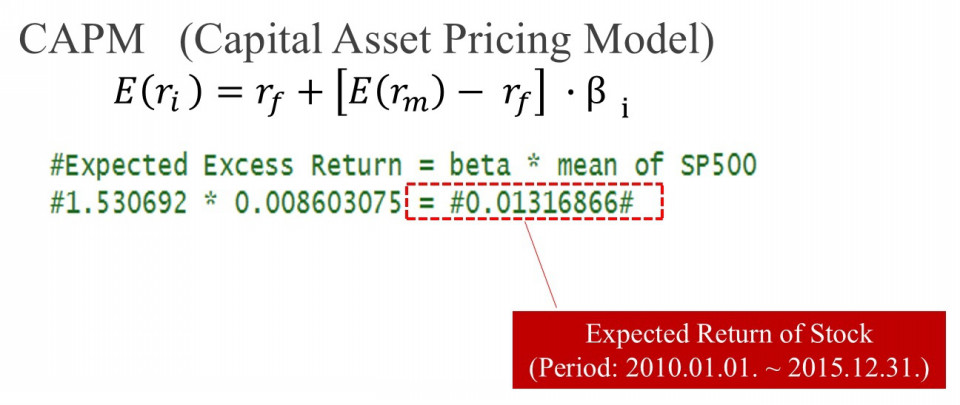 CAPM (Capital Asset Pricing Model)

$E(r_i) = r_f + [E(r_m) - r_f] \cdot \beta_i$

#Expected Excess Return = beta * mean of SP500
#1.530692 * 0.008603075 = #0.01316866#

Expected Return of Stock
(Period: 2010.01.01. ~ 2015.12.31.)